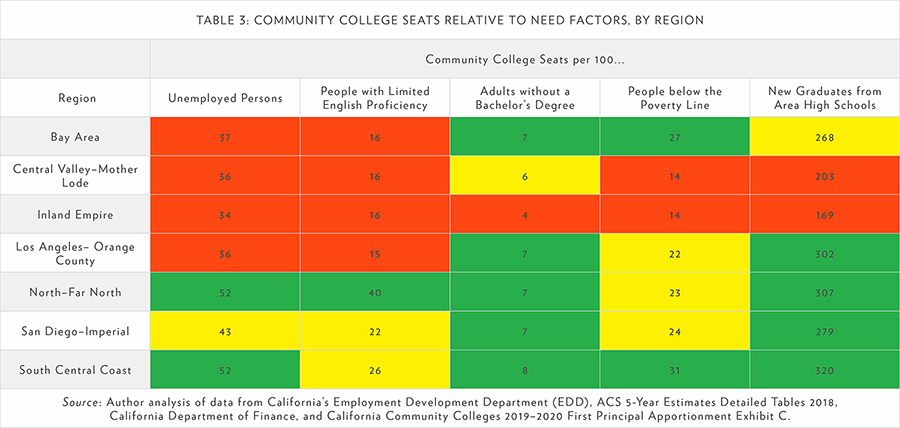 TABLE 3: COMMUNITY COLLEGE SEATS RELATIVE TO NEED FACTORS, BY REGION

| | Community College Seats per 100... | | | | |
|---|---|---|---|---|---|
| Region | Unemployed Persons | People with Limited English Proficiency | Adults without a Bachelor's Degree | People below the Poverty Line | New Graduates from Area High Schools |
| Bay Area | 37 | 16 | 7 | 27 | 268 |
| Central Valley–Mother Lode | 36 | 16 | 6 | 14 | 203 |
| Inland Empire | 34 | 16 | 4 | 14 | 169 |
| Los Angeles– Orange County | 36 | 15 | 7 | 22 | 302 |
| North–Far North | 52 | 40 | 7 | 23 | 307 |
| San Diego–Imperial | 43 | 22 | 7 | 24 | 279 |
| South Central Coast | 52 | 26 | 8 | 31 | 320 |

Source: Author analysis of data from California's Employment Development Department (EDD), ACS 5-Year Estimates Detailed Tables 2018, California Department of Finance, and California Community Colleges 2019–2020 First Principal Apportionment Exhibit C.